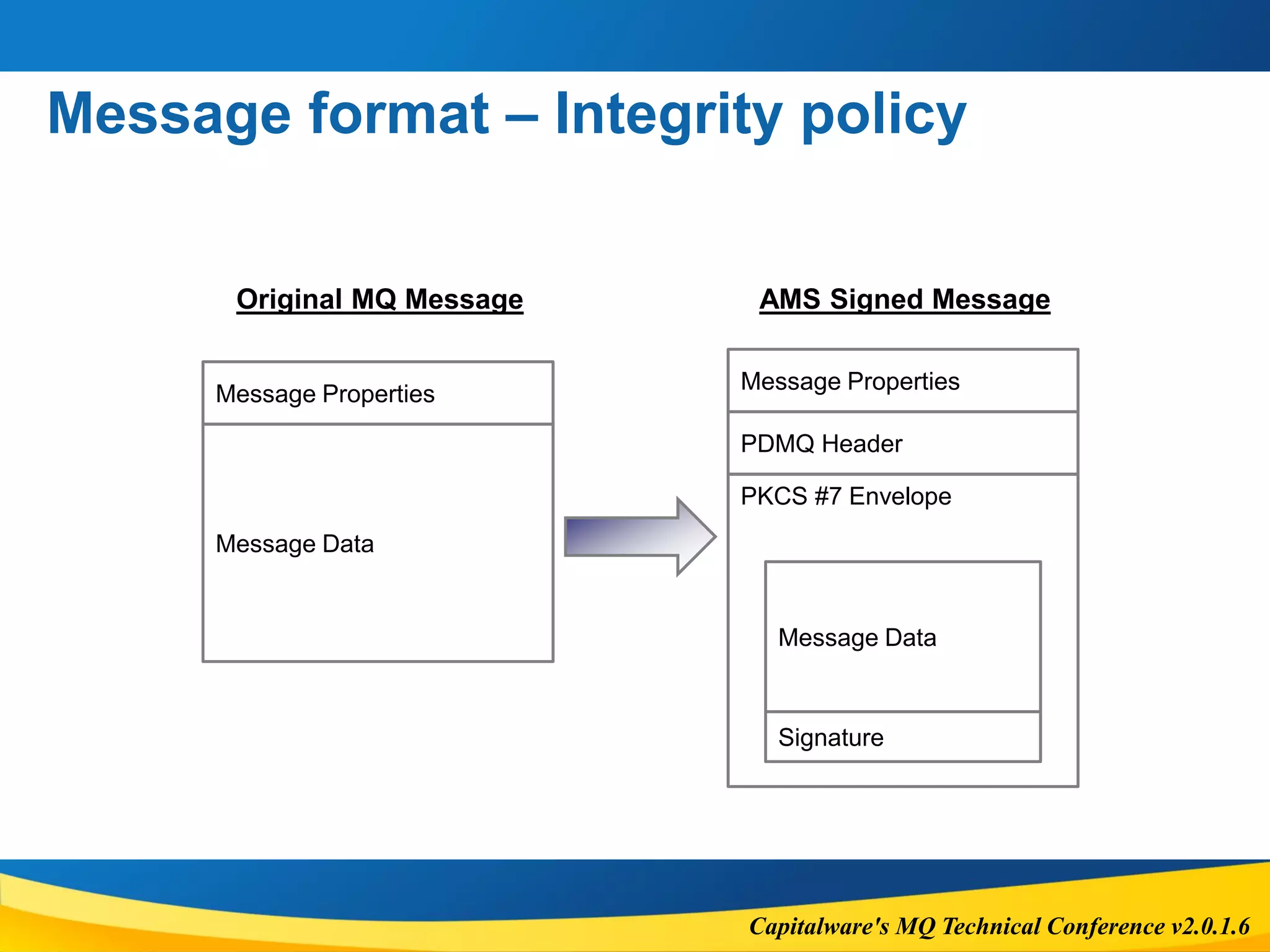 Message format – Integrity policy

Original MQ Message

Message Properties

Message Data

AMS Signed Message

Message Properties

PDMQ Header

PKCS #7 Envelope

Message Data

Signature

Capitalware's MQ Technical Conference v2.0.1.6